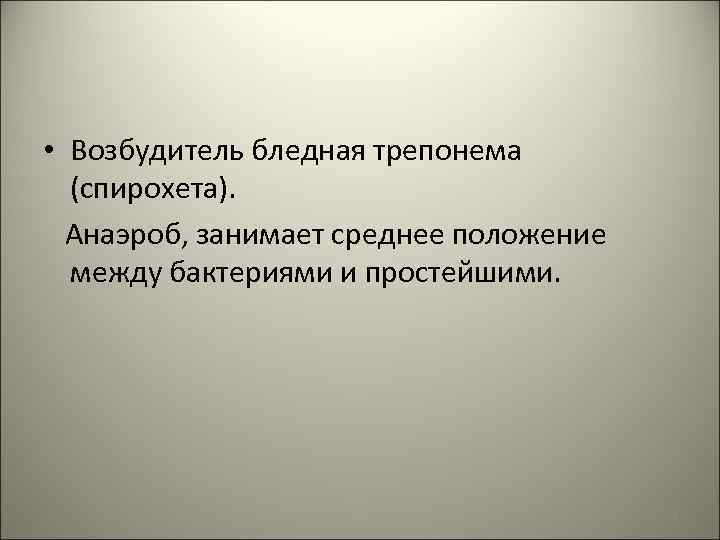 • Возбудитель бледная трепонема (спирохета).

Анаэроб, занимает среднее положение между бактериями и простейшими.